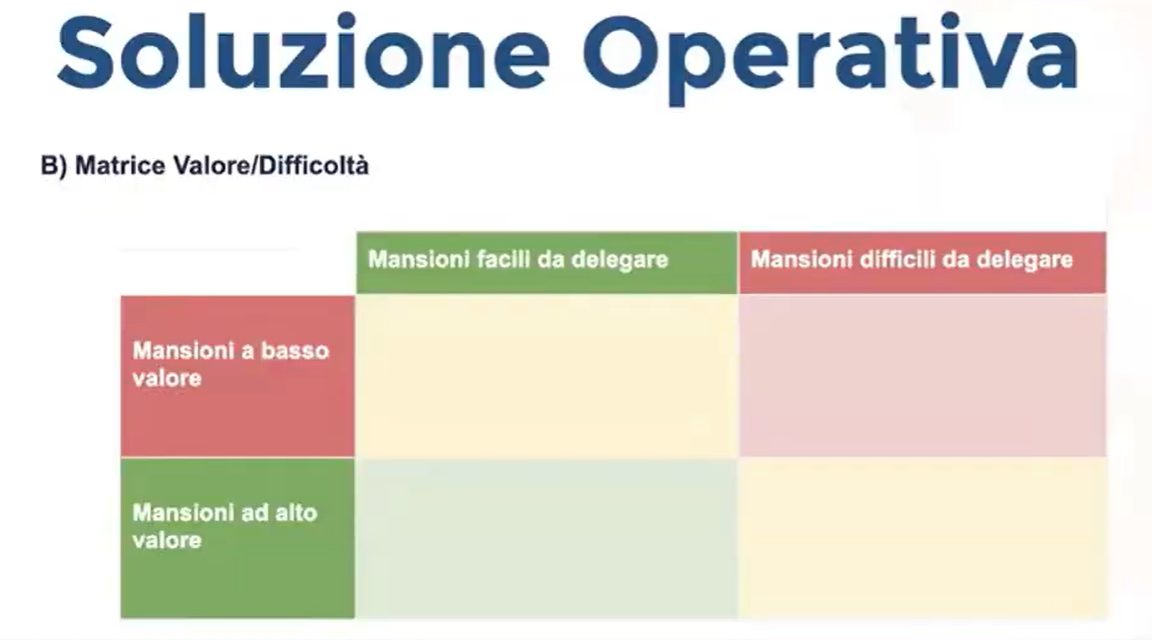 Soluzione Operativa

B) Matrice Valore/Difficoltà

| | Mansioni facili da delegare | Mansioni difficili da delegare |
|---|---|---|
| Mansioni a basso valore | | |
| Mansioni ad alto valore | | |